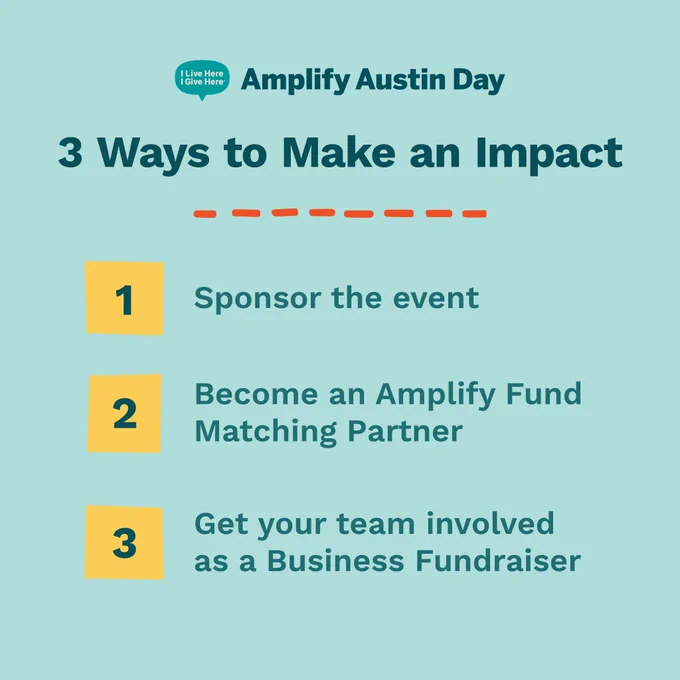 I Live Here I Give Here Amplify Austin Day

3 Ways to Make an Impact

1 Sponsor the event

2 Become an Amplify Fund Matching Partner

3 Get your team involved as a Business Fundraiser